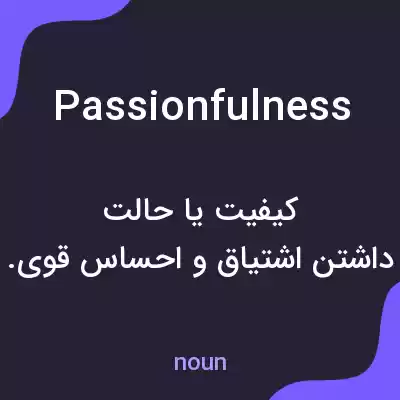 Passionfulness

کیفیت یا حالت
داشتن اشتیاق و احساس قوی.

noun